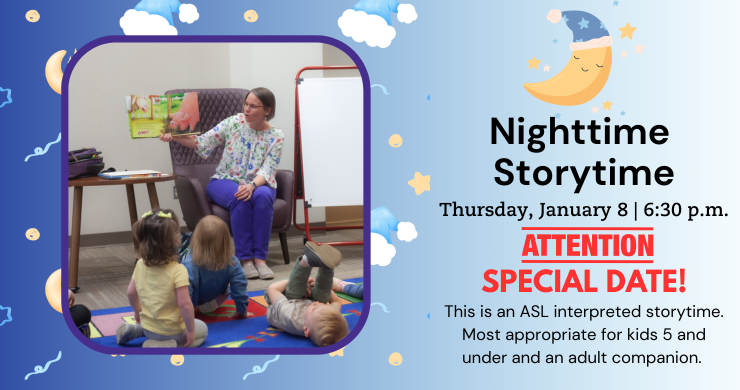 Nighttime Storytime

Thursday, January 8 | 6:30 p.m.

ATTENTION
SPECIAL DATE!

This is an ASL interpreted storytime. Most appropriate for kids 5 and under and an adult companion.